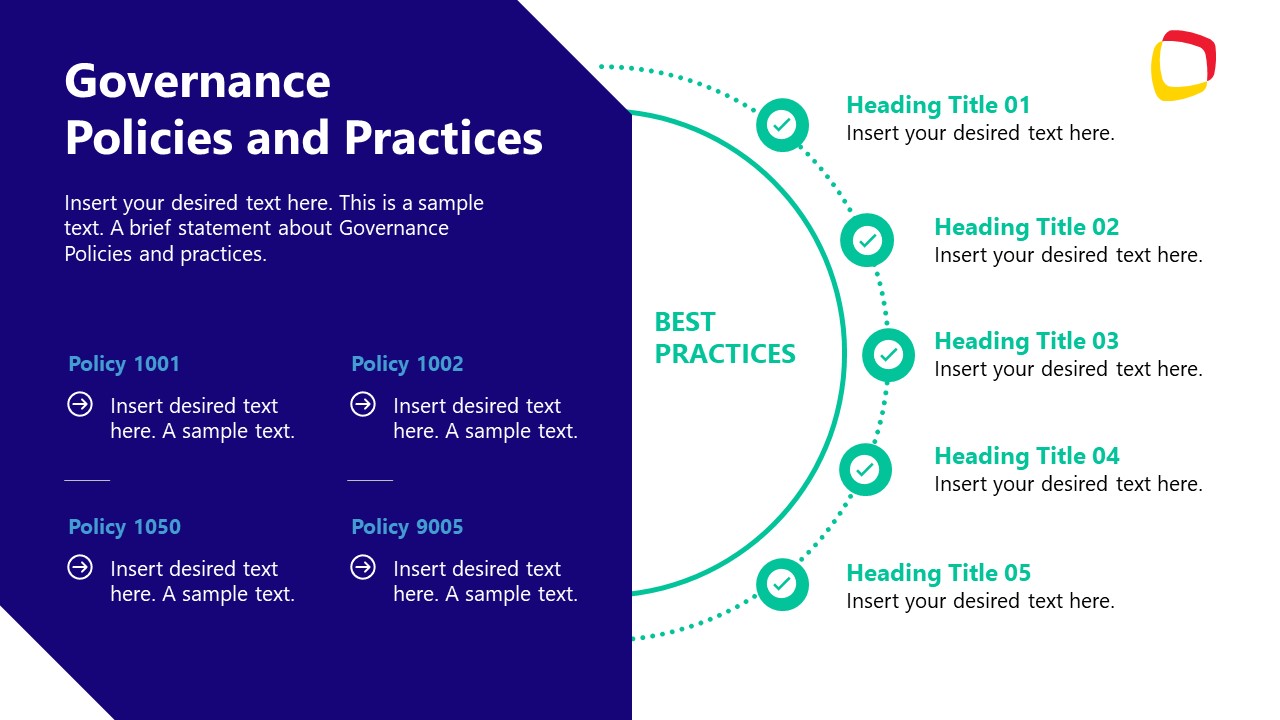 Governance Policies and Practices

Insert your desired text here. This is a sample text. A brief statement about Governance Policies and practices.

Policy 1001

Insert desired text here. A sample text.

Policy 1002

Insert desired text here. A sample text.

Policy 1050

Insert desired text here. A sample text.

Policy 9005

Insert desired text here. A sample text.

BEST PRACTICES

Heading Title 01
Insert your desired text here.

Heading Title 02
Insert your desired text here.

Heading Title 03
Insert your desired text here.

Heading Title 04
Insert your desired text here.

Heading Title 05
Insert your desired text here.